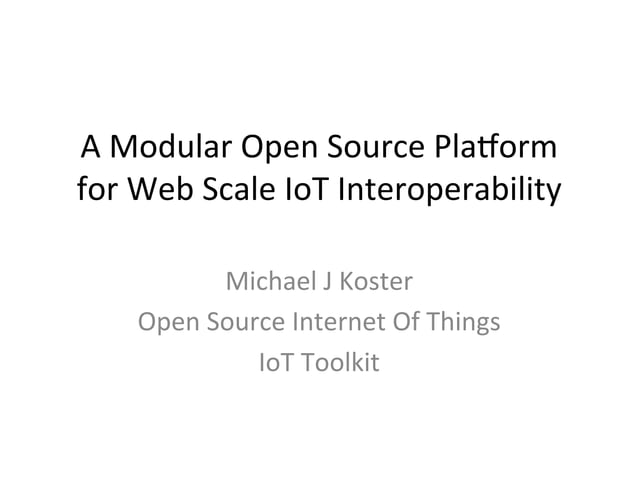 A Modular Open Source Platform for Web Scale IoT Interoperability

Michael J Koster
Open Source Internet Of Things
IoT Toolkit